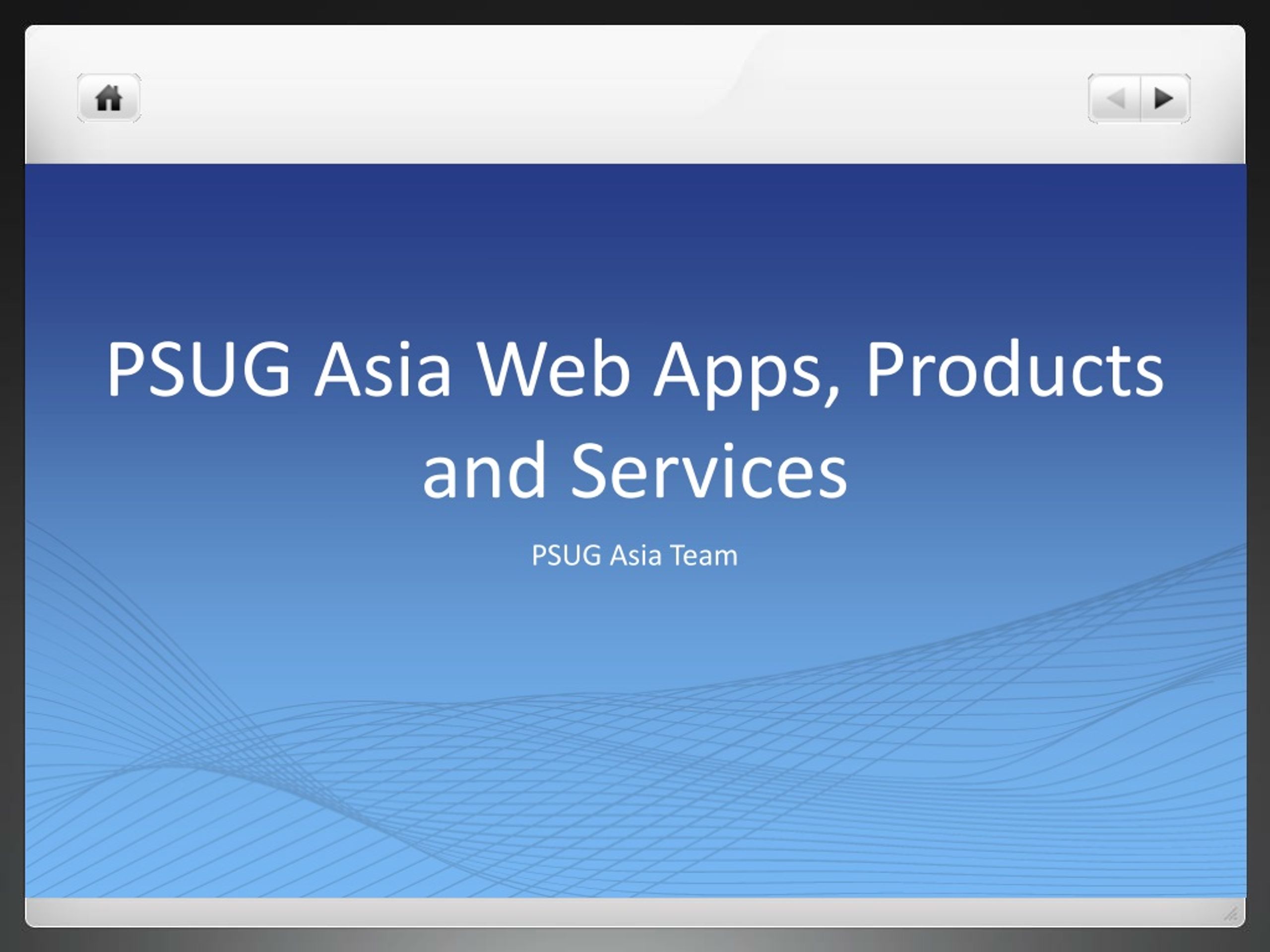 PSUG Asia Web Apps, Products and Services

PSUG Asia Team